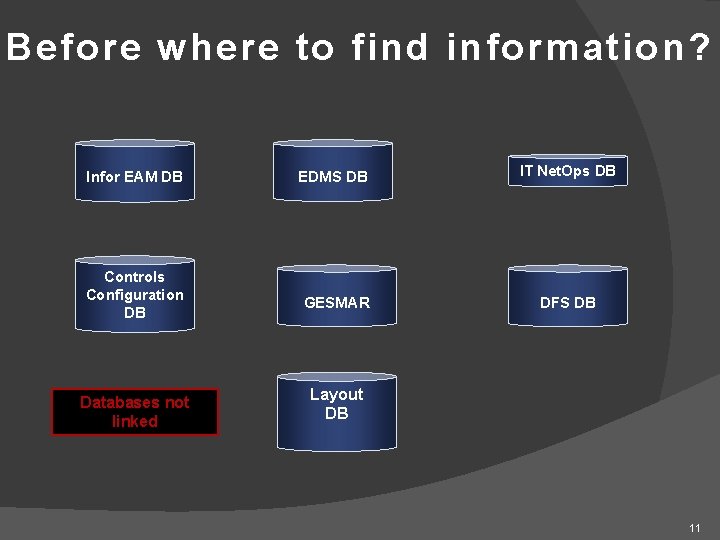 Before where to find information?

Infor EAM DB

EDMS DB

IT NetOps DB

Controls Configuration DB

GESMAR

DFS DB

Databases not linked

Layout DB

11